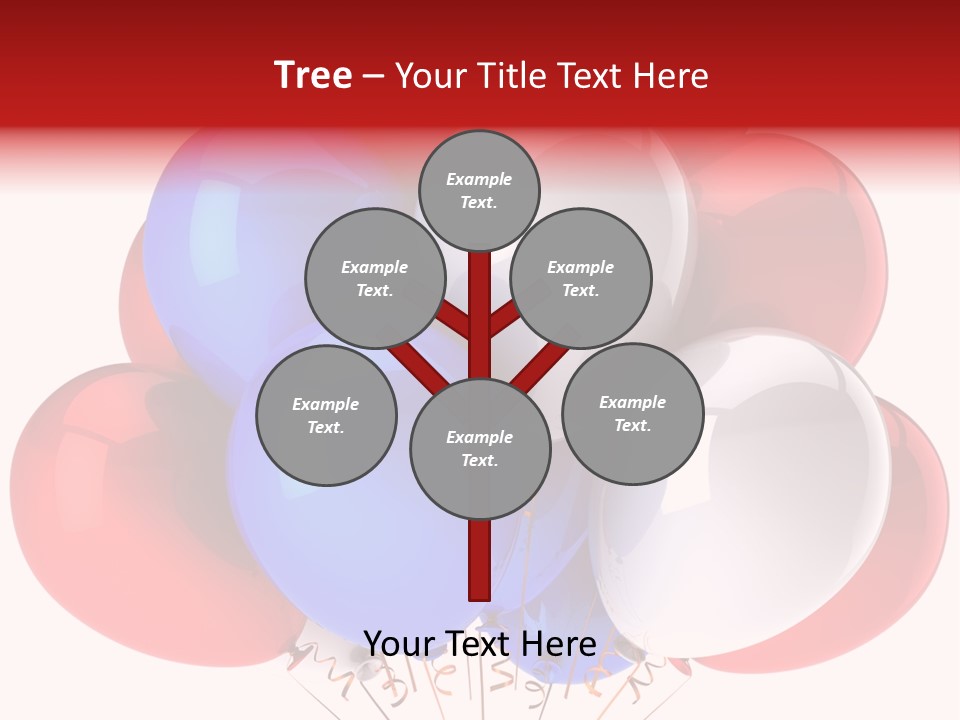 Tree – Your Title Text Here

Example Text.

Example Text.

Example Text.

Example Text.

Example Text.

Example Text.

Your Text Here